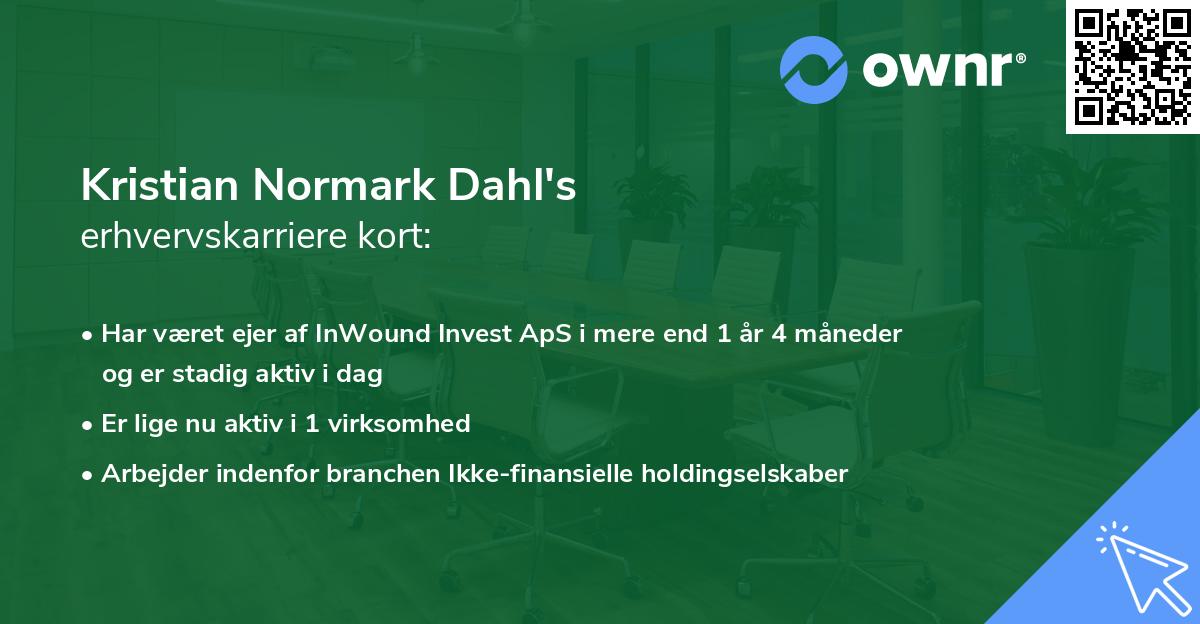 ownr®

Kristian Normark Dahl's
erhvervskarriere kort:

• Har været ejer af InWound Invest ApS i mere end 1 år 4 måneder og er stadig aktiv i dag

• Er lige nu aktiv i 1 virksomhed

• Arbejder indenfor branchen Ikke-finansielle holdingselskaber